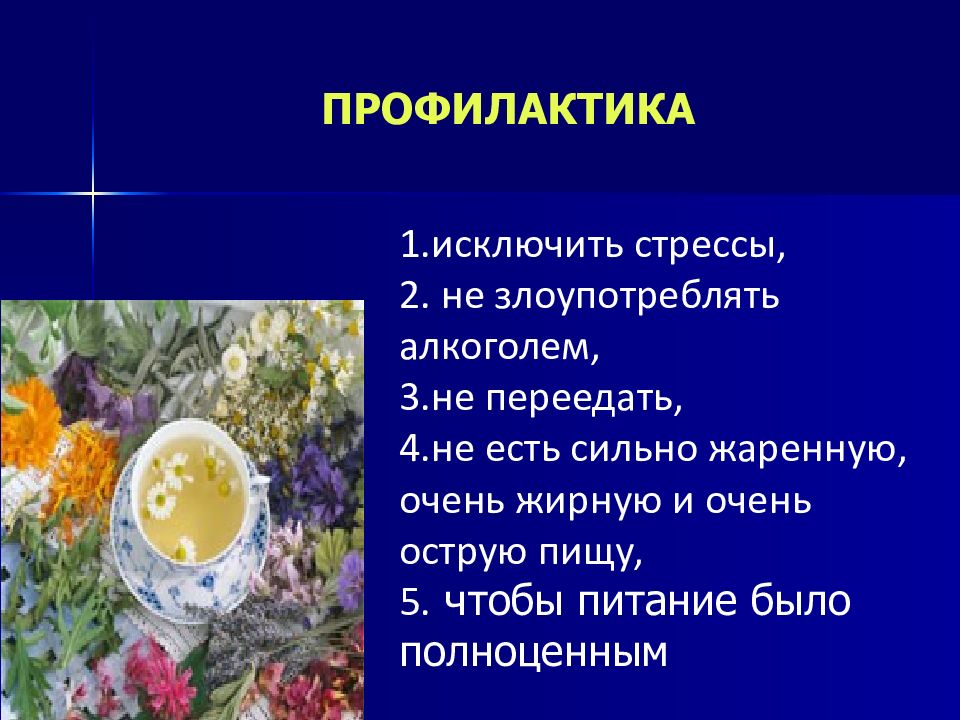 ПРОФИЛАКТИКА

1.исключить стрессы,
2. не злоупотреблять алкоголем,
3.не переедать,
4.не есть сильно жаренную, очень жирную и очень острую пищу,
5. чтобы питание было полноценным